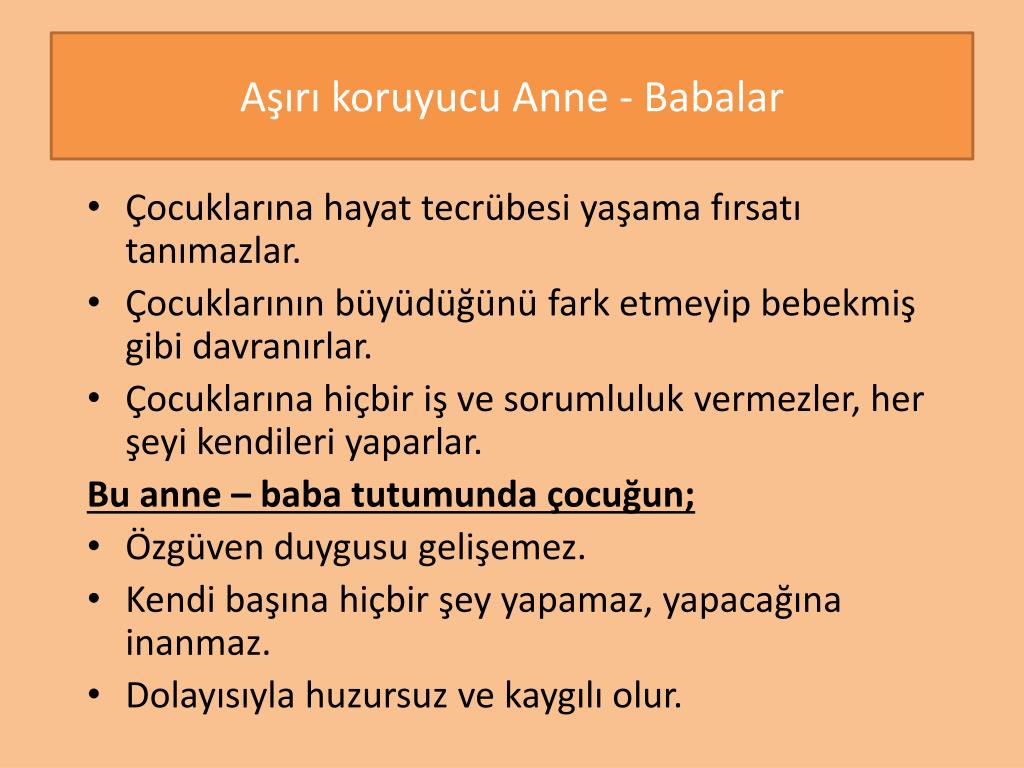 Aşırı koruyucu Anne - Babalar

• Çocuklarına hayat tecrübesi yaşama fırsatı tanımazlar.
• Çocuklarının büyüdüğünü fark etmeyip bebekmiş gibi davranırlar.
• Çocuklarına hiçbir iş ve sorumluluk vermezler, her şeyi kendileri yaparlar.

Bu anne – baba tutumunda çocuğun;
• Özgüven duygusu gelişemez.
• Kendi başına hiçbir şey yapamaz, yapacağına inanmaz.
• Dolayısıyla huzursuz ve kaygılı olur.